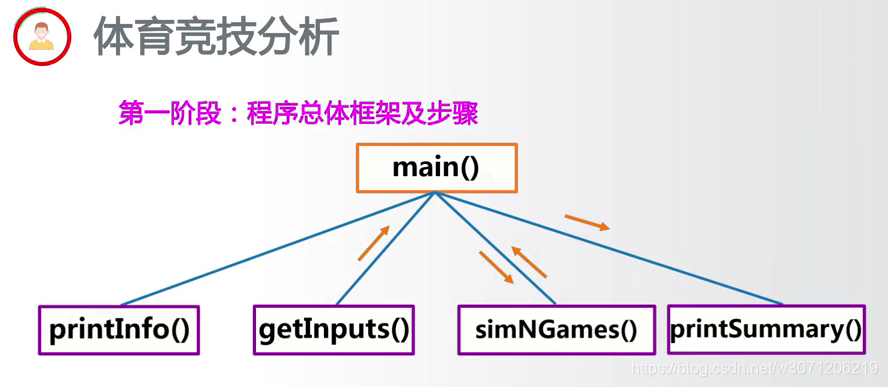 体育竞技分析

第一阶段：程序总体框架及步骤

main()

printInfo()

getInputs()

simNGames()

printSummary()

https://blog.csdn.net/w3071206219